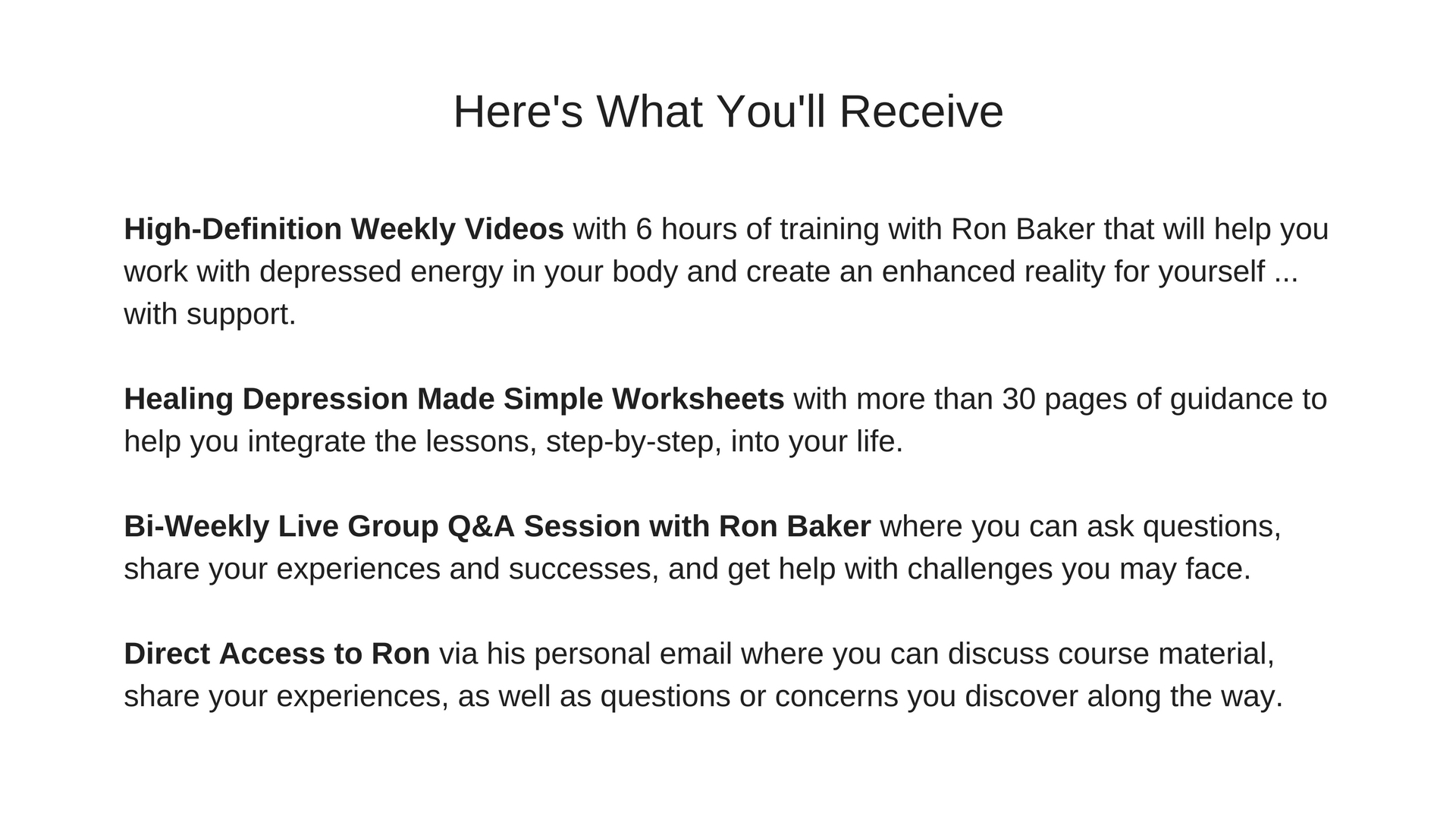 Here's What You'll Receive

High-Definition Weekly Videos with 6 hours of training with Ron Baker that will help you work with depressed energy in your body and create an enhanced reality for yourself ... with support.

Healing Depression Made Simple Worksheets with more than 30 pages of guidance to help you integrate the lessons, step-by-step, into your life.

Bi-Weekly Live Group Q&A Session with Ron Baker where you can ask questions, share your experiences and successes, and get help with challenges you may face.

Direct Access to Ron via his personal email where you can discuss course material, share your experiences, as well as questions or concerns you discover along the way.